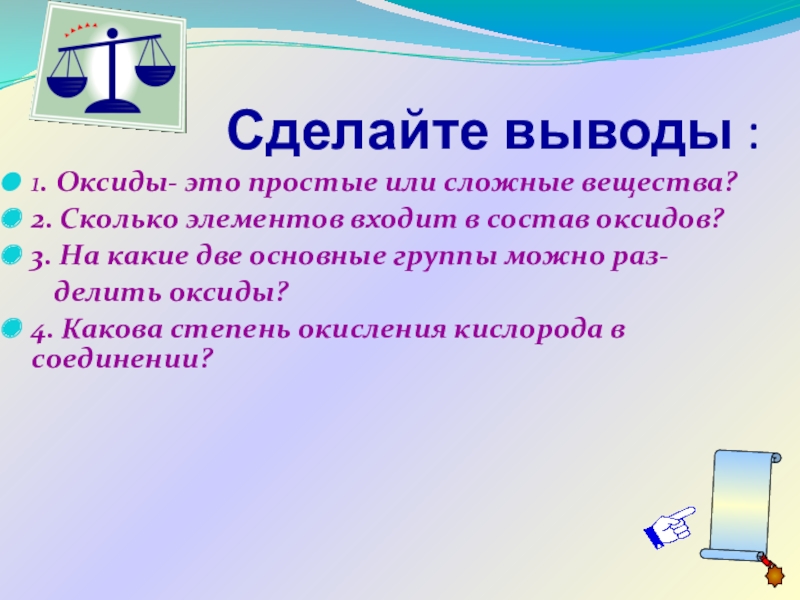 Сделайте выводы :

1. Оксиды- это простые или сложные вещества?

2. Сколько элементов входит в состав оксидов?

3. На какие две основные группы можно разделить оксиды?

4. Какова степень окисления кислорода в соединении?